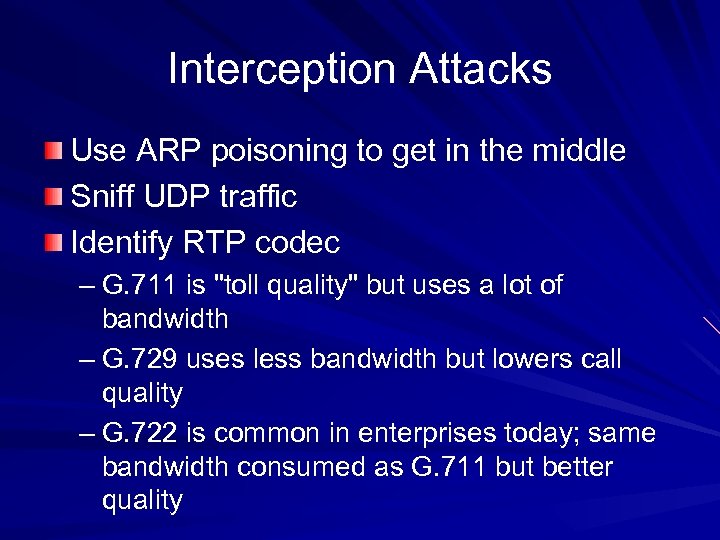 Interception Attacks

Use ARP poisoning to get in the middle

Sniff UDP traffic

Identify RTP codec

– G.711 is "toll quality" but uses a lot of bandwidth

– G.729 uses less bandwidth but lowers call quality

– G.722 is common in enterprises today; same bandwidth consumed as G.711 but better quality